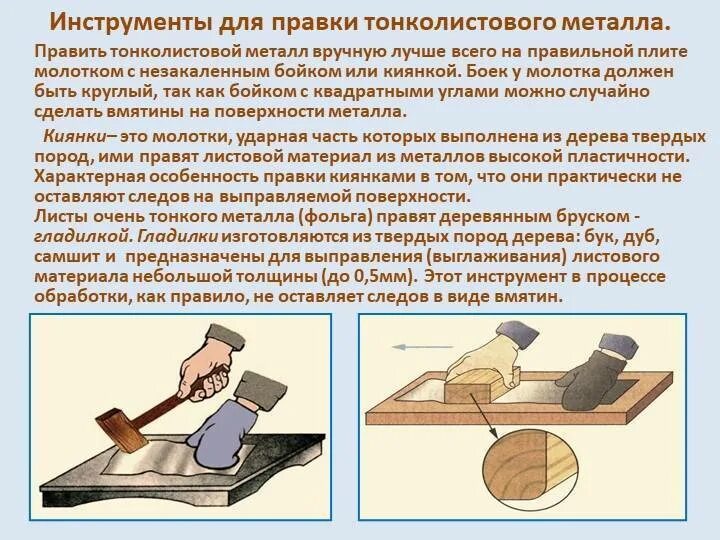 Инструменты для правки тонколистового металла.

Править тонколистовой металл вручную лучше всего на правильной плите молотком с незакаленным бойком или киянкой. Боек у молотка должен быть круглый, так как бойком с квадратными углами можно случайно сделать вмятины на поверхности металла.

Киянки– это молотки, ударная часть которых выполнена из дерева твердых пород, ими правят листовой материал из металлов высокой пластичности. Характерная особенность правки киянками в том, что они практически не оставляют следов на выправляемой поверхности.
Листы очень тонкого металла (фольга) правят деревянным бруском - гладилкой. Гладилки изготовляются из твердых пород дерева: бук, дуб, самшит и предназначены для выправления (выглаживания) листового материала небольшой толщины (до 0,5мм). Этот инструмент в процессе обработки, как правило, не оставляет следов в виде вмятин.